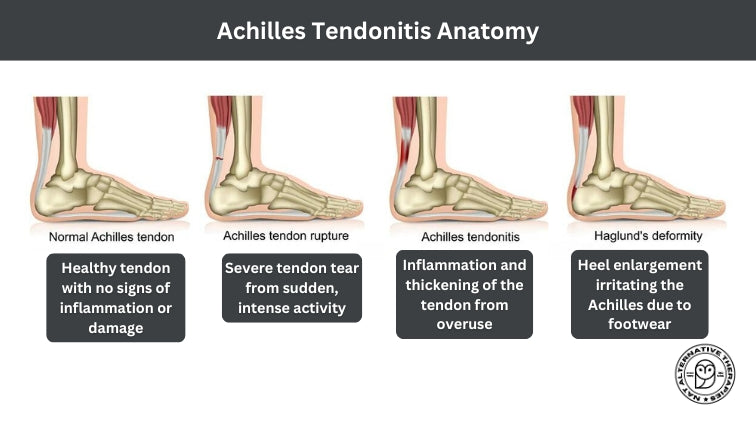 Achilles Tendonitis Anatomy

Normal Achilles tendon

Healthy tendon with no signs of inflammation or damage

Achilles tendon rupture

Severe tendon tear from sudden, intense activity

Achilles tendonitis

Inflammation and thickening of the tendon from overuse

Haglund's deformity

Heel enlargement irritating the Achilles due to footwear

NAT ALTERNATIVE THERAPIES